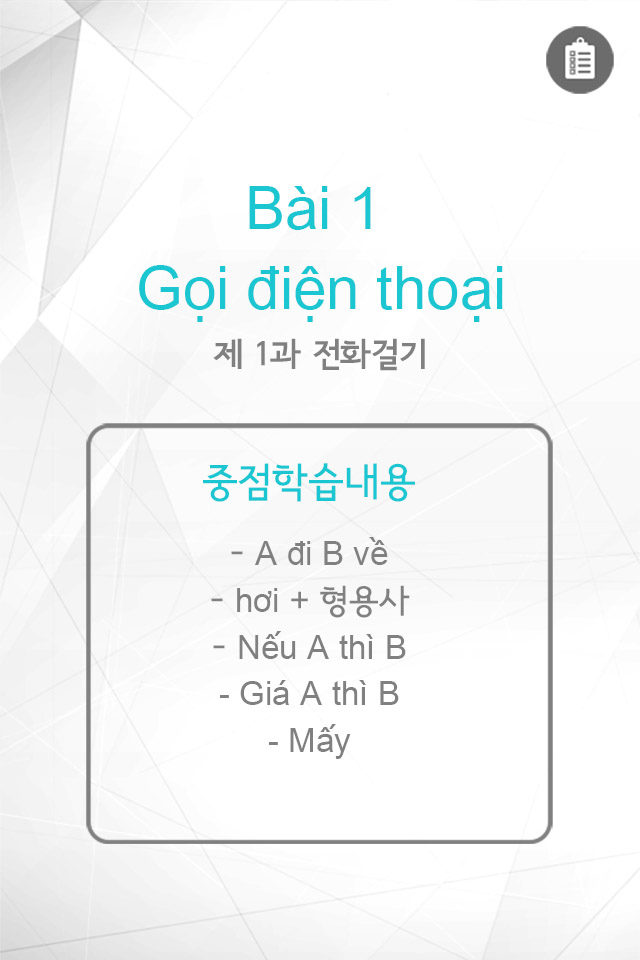 Bài 1
Gọi điện thoại

제 1과 전화걸기

중점학습내용

- A đi B về
- hơi + 형용사
- Nếu A thì B
- Giá A thì B
- Mấy